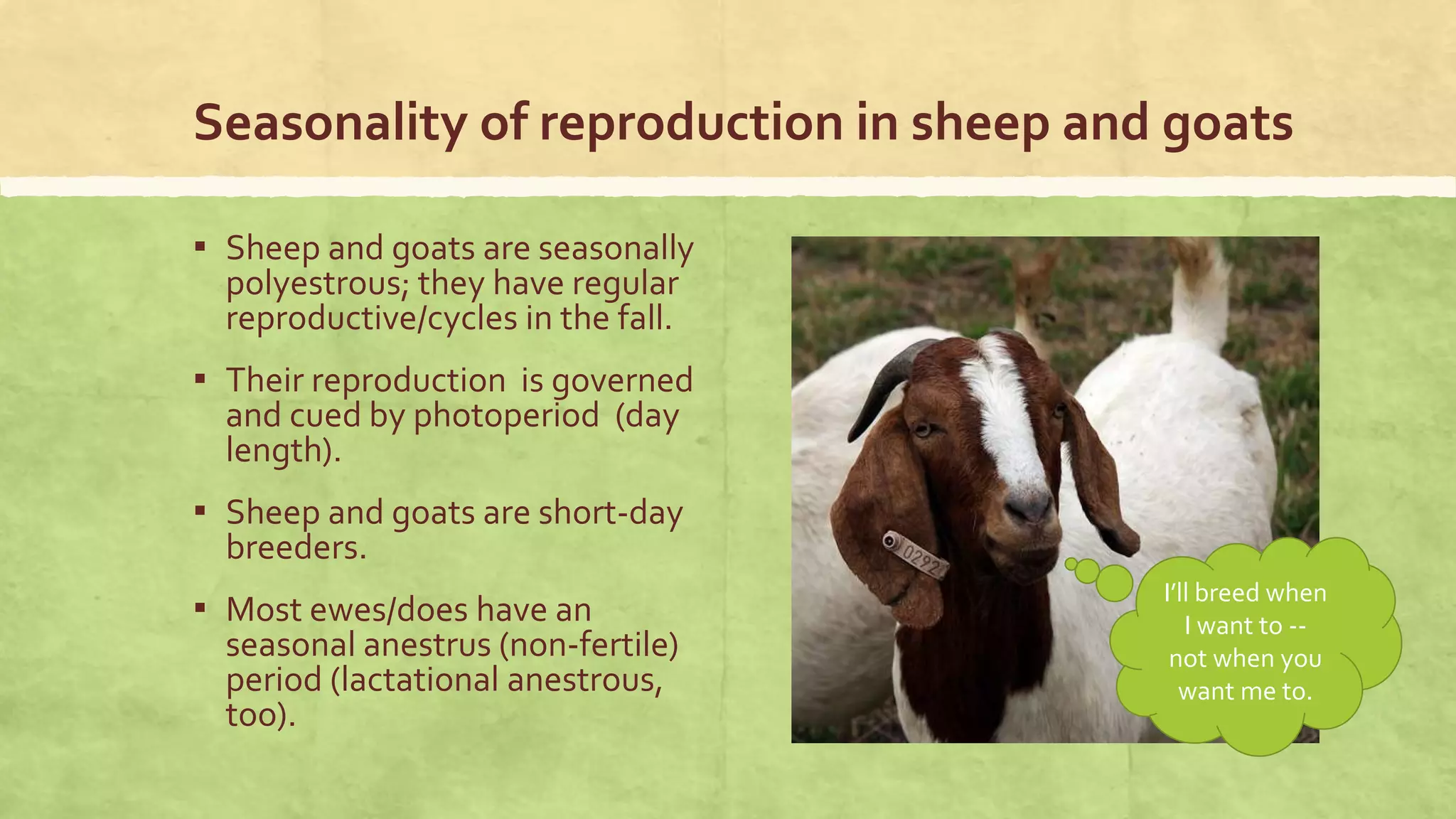 Seasonality of reproduction in sheep and goats

▪ Sheep and goats are seasonally polyestrous; they have regular reproductive/cycles in the fall.

▪ Their reproduction is governed and cued by photoperiod (day length).

▪ Sheep and goats are short-day breeders.

▪ Most ewes/does have an seasonal anestrus (non-fertile) period (lactational anestrous, too).

0292

I'll breed when I want to -- not when you want me to.